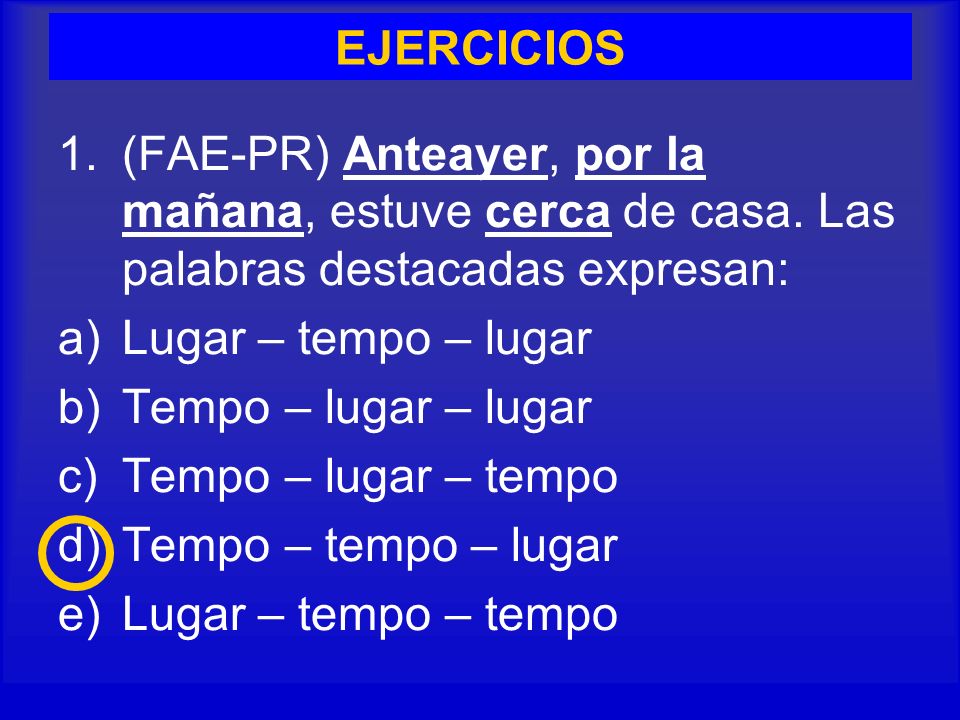 EJERCICIOS

1. (FAE-PR) Anteayer, por la mañana, estuve cerca de casa. Las palabras destacadas expresan:

a) Lugar – tempo – lugar
b) Tempo – lugar – lugar
c) Tempo – lugar – tempo
d) Tempo – tempo – lugar
e) Lugar – tempo – tempo